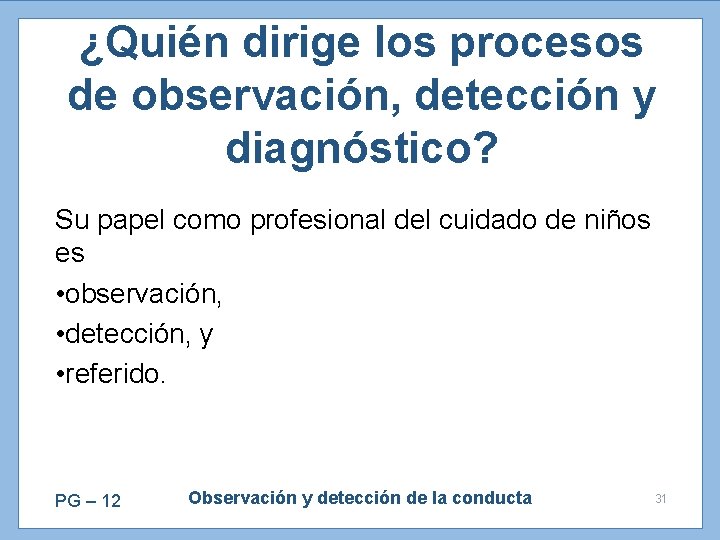 ¿Quién dirige los procesos de observación, detección y diagnóstico?

Su papel como profesional del cuidado de niños es

•observación,

•detección, y

•referido.

PG – 12

Observación y detección de la conducta

31